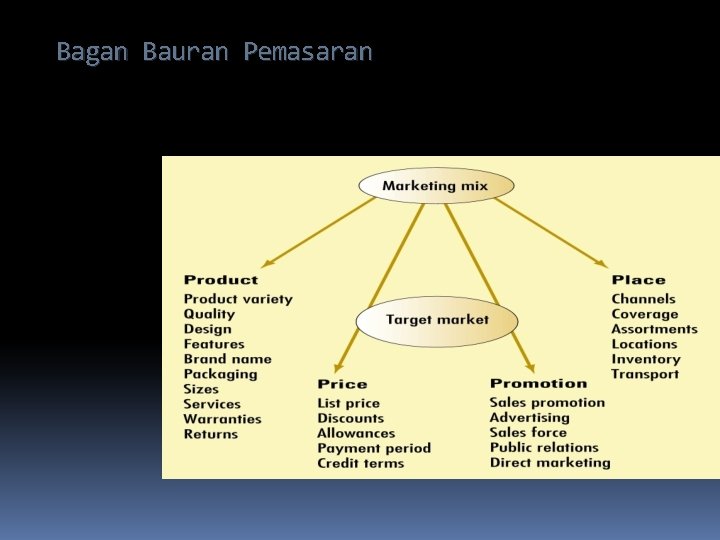 Bagan Bauran Pemasaran

Marketing mix

Target market

Product
Product variety
Quality
Design
Features
Brand name
Packaging
Sizes
Services
Warranties
Returns

Price
List price
Discounts
Allowances
Payment period
Credit terms

Promotion
Sales promotion
Advertising
Sales force
Public relations
Direct marketing

Place
Channels
Coverage
Assortments
Locations
Inventory
Transport